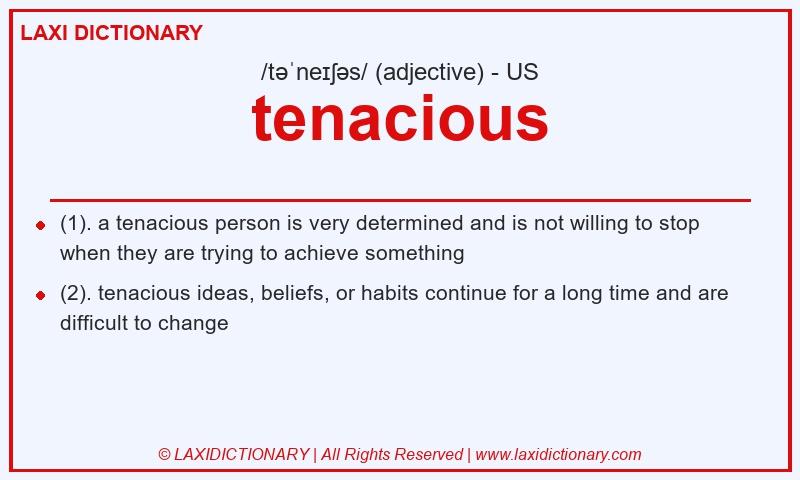 LAXI DICTIONARY

/təˈneɪʃəs/ (adjective) - US

tenacious

- (1). a tenacious person is very determined and is not willing to stop when they are trying to achieve something
- (2). tenacious ideas, beliefs, or habits continue for a long time and are difficult to change

© LAXIDICTIONARY | All Rights Reserved | www.laxidictionary.com